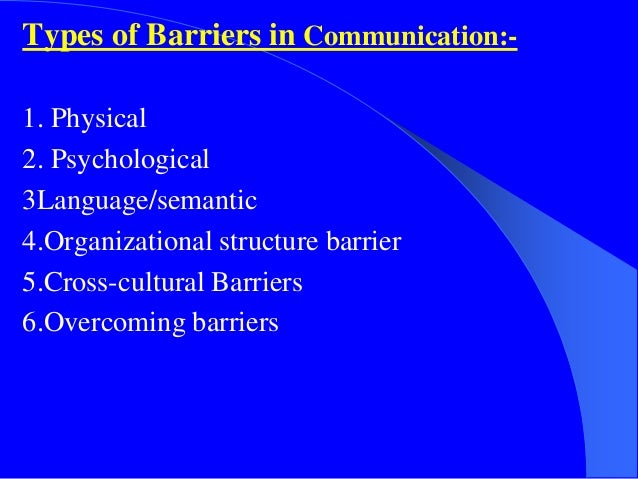 Types of Barriers in Communication:-

1. Physical
2. Psychological
3Language/semantic
4.Organizational structure barrier
5.Cross-cultural Barriers
6.Overcoming barriers